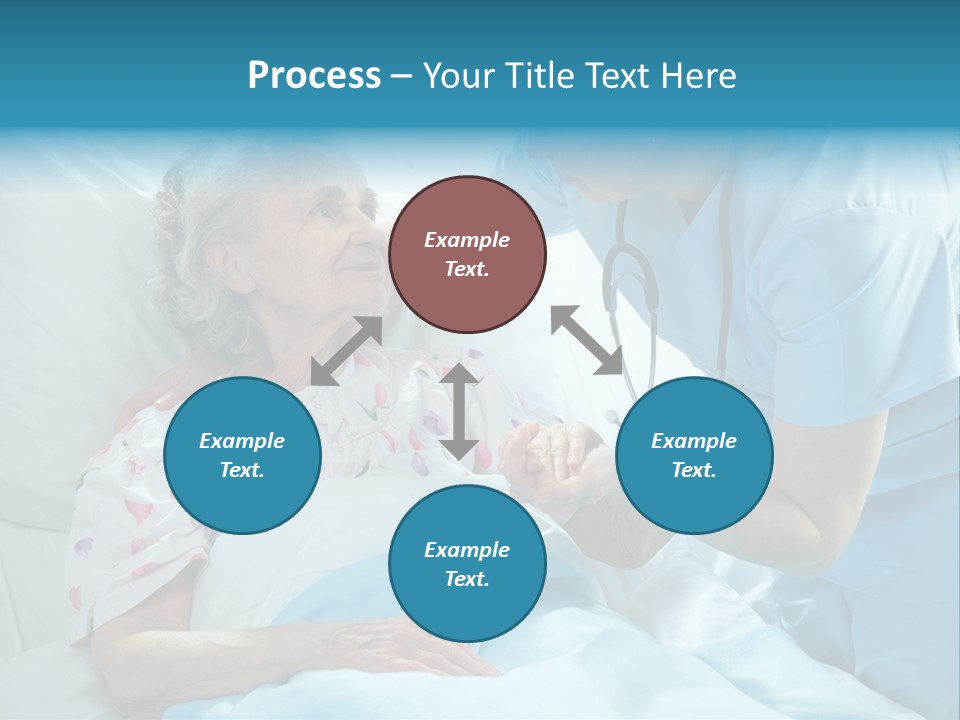 Process – Your Title Text Here

Example Text.

Example Text.

Example Text.

Example Text.